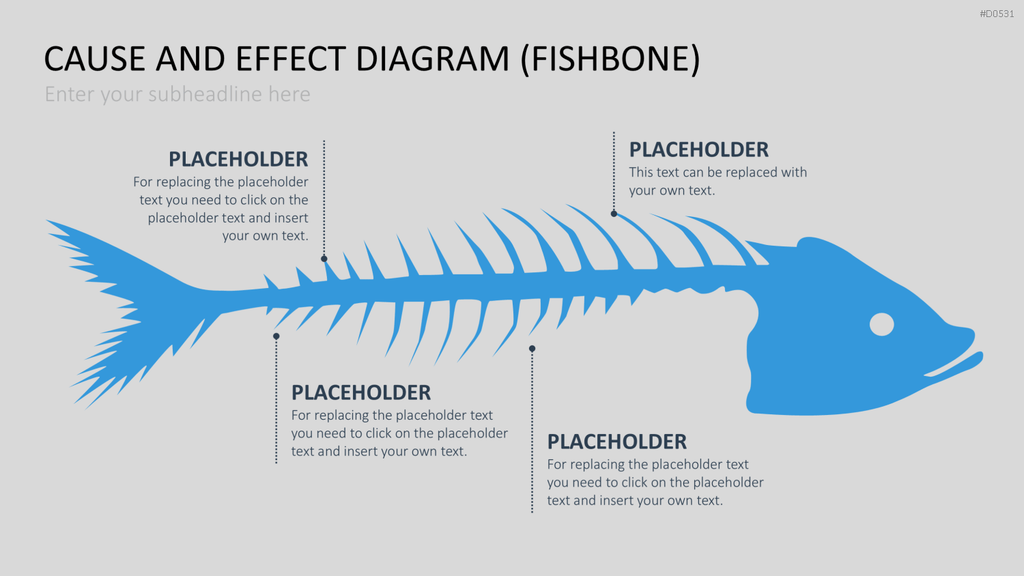 #D0531

CAUSE AND EFFECT DIAGRAM (FISHBONE)

Enter your subheadline here

PLACEHOLDER
For replacing the placeholder text you need to click on the placeholder text and insert your own text.

PLACEHOLDER
This text can be replaced with your own text.

PLACEHOLDER
For replacing the placeholder text you need to click on the placeholder text and insert your own text.

PLACEHOLDER
For replacing the placeholder text you need to click on the placeholder text and insert your own text.